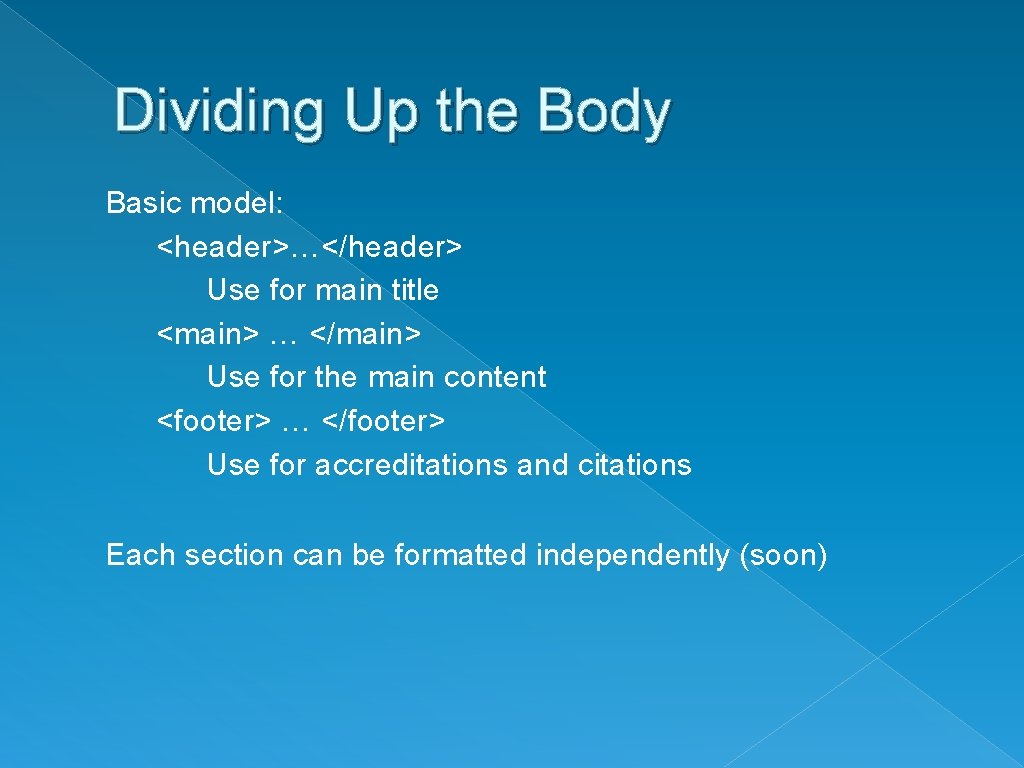 Dividing Up the Body

Basic model:
<header>…</header>
Use for main title
<main> … </main>
Use for the main content
<footer> … </footer>
Use for accreditations and citations

Each section can be formatted independently (soon)